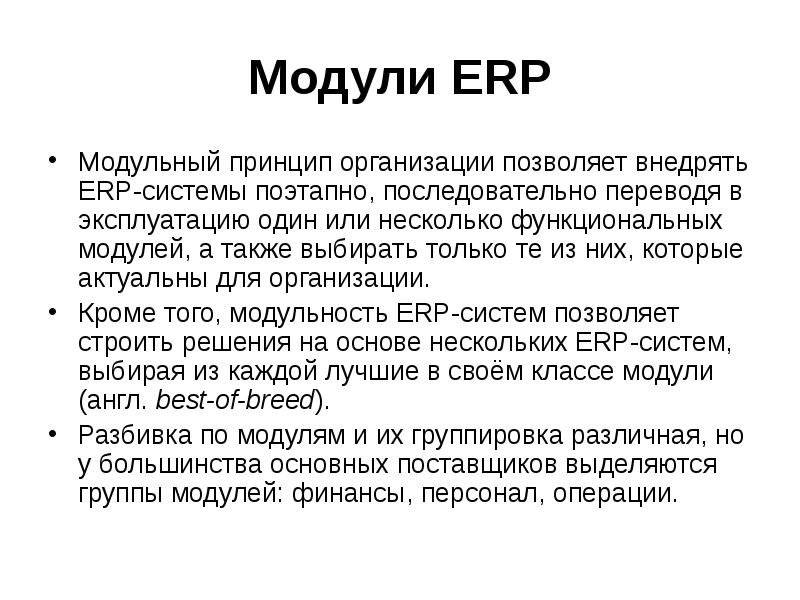 Модули ERP

• Модульный принцип организации позволяет внедрять ERP-системы поэтапно, последовательно переводя в эксплуатацию один или несколько функциональных модулей, а также выбирать только те из них, которые актуальны для организации.

• Кроме того, модульность ERP-систем позволяет строить решения на основе нескольких ERP-систем, выбирая из каждой лучшие в своём классе модули (англ. best-of-breed).

• Разбивка по модулям и их группировка различная, но у большинства основных поставщиков выделяются группы модулей: финансы, персонал, операции.